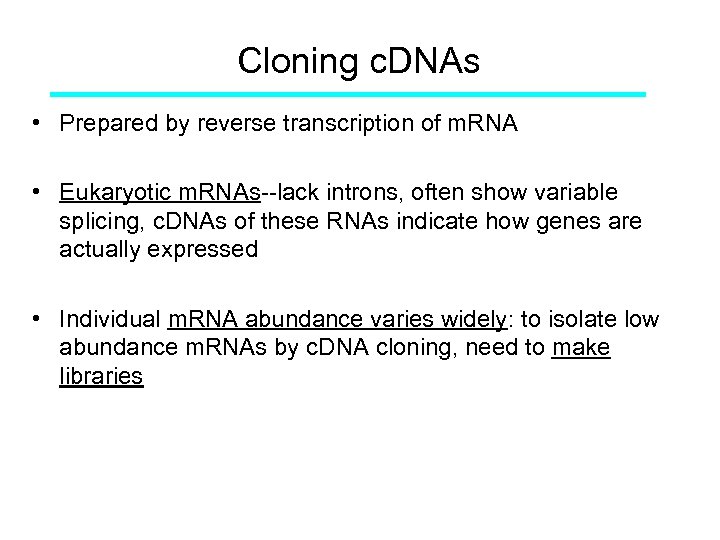 Cloning cDNAs

• Prepared by reverse transcription of mRNA

• Eukaryotic mRNAs--lack introns, often show variable splicing, cDNAs of these RNAs indicate how genes are actually expressed

• Individual mRNA abundance varies widely: to isolate low abundance mRNAs by cDNA cloning, need to make libraries